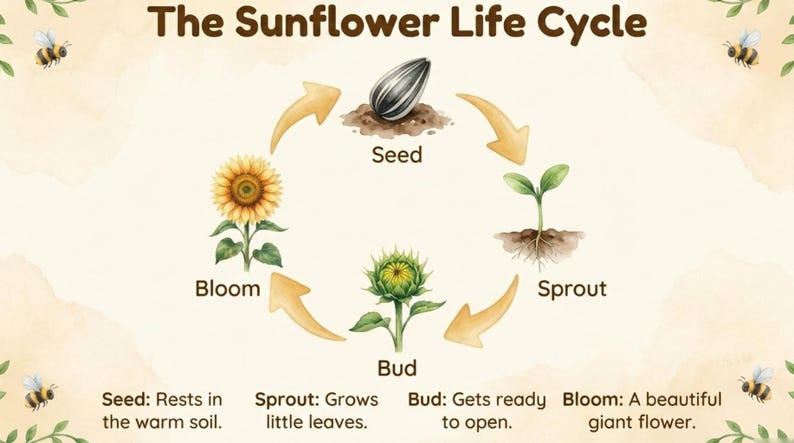 The Sunflower Life Cycle

Seed

Sprout

Bud

Bloom

Seed: Rests in the warm soil.

Sprout: Grows little leaves.

Bud: Gets ready to open.

Bloom: A beautiful giant flower.